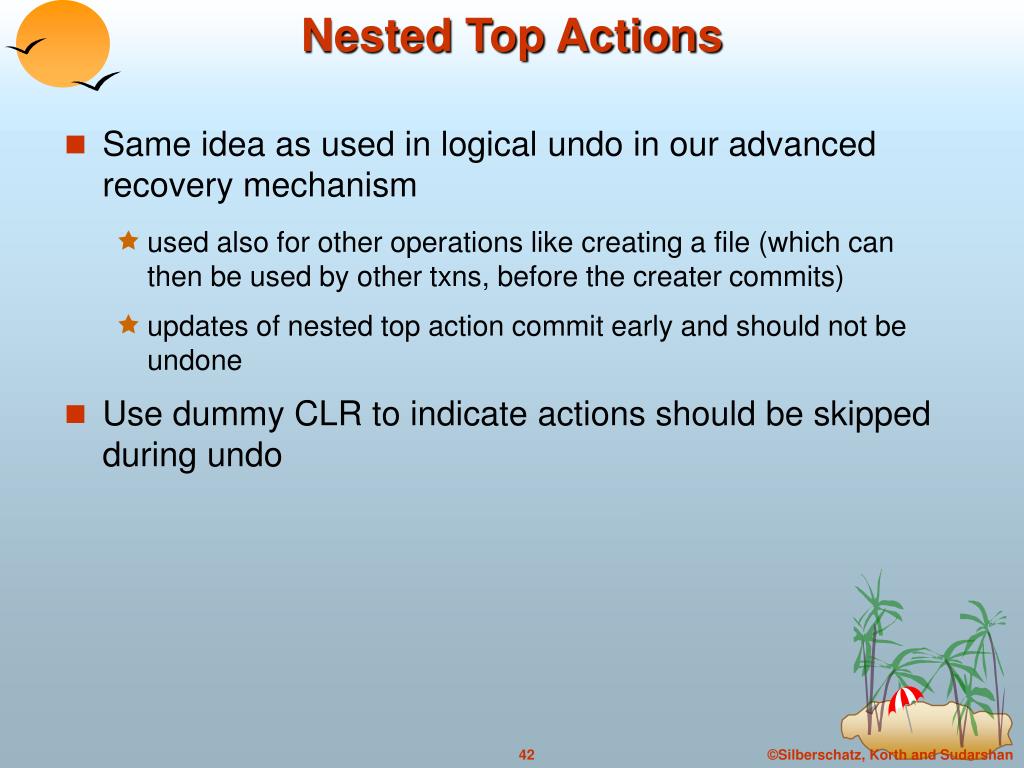 Nested Top Actions

Same idea as used in logical undo in our advanced recovery mechanism

used also for other operations like creating a file (which can then be used by other txns, before the creater commits)

updates of nested top action commit early and should not be undone

Use dummy CLR to indicate actions should be skipped during undo

42

©Silberschatz, Korth and Sudarshan